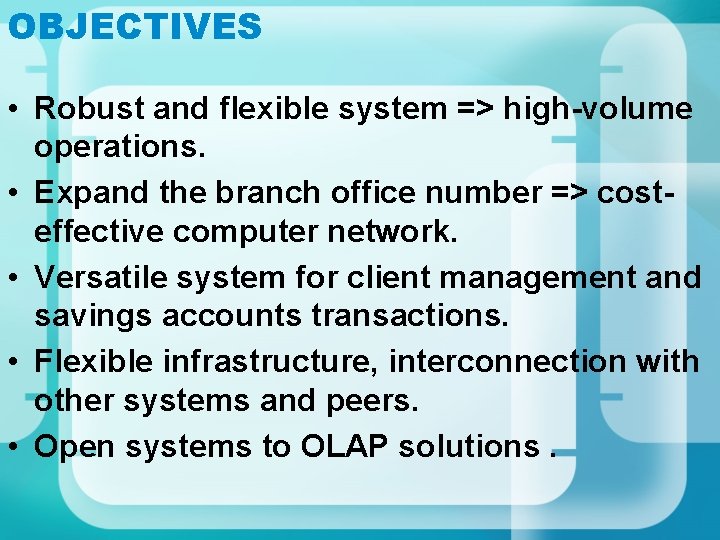 OBJECTIVES

• Robust and flexible system => high-volume operations.
• Expand the branch office number => cost-effective computer network.
• Versatile system for client management and savings accounts transactions.
• Flexible infrastructure, interconnection with other systems and peers.
• Open systems to OLAP solutions .